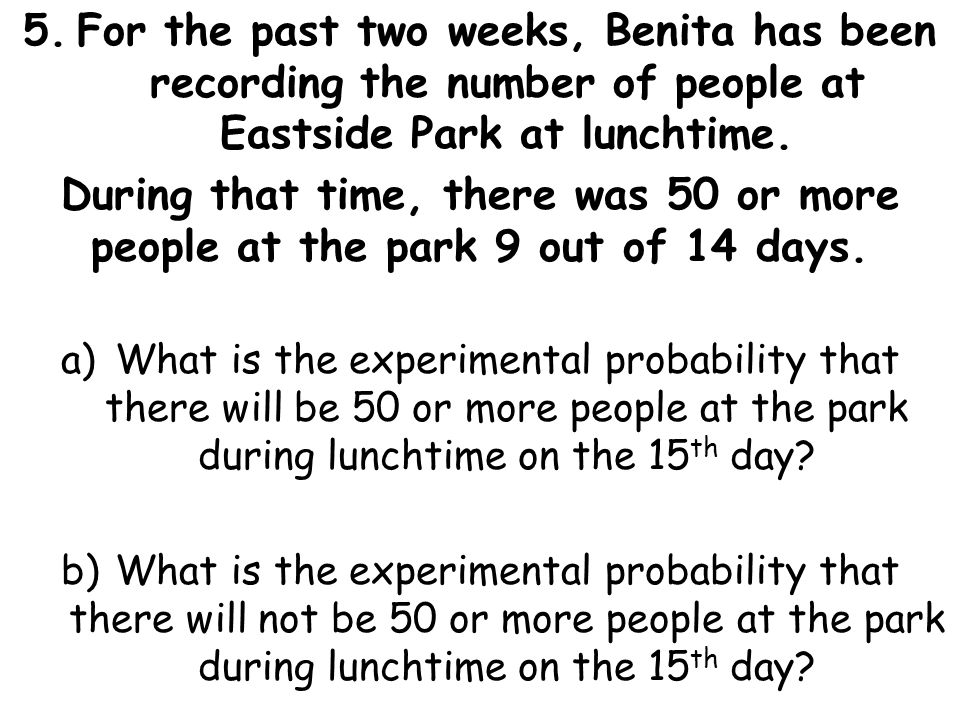 5. For the past two weeks, Benita has been recording the number of people at Eastside Park at lunchtime.

During that time, there was 50 or more people at the park 9 out of 14 days.

a) What is the experimental probability that there will be 50 or more people at the park during lunchtime on the 15$^{th}$ day?

b) What is the experimental probability that there will not be 50 or more people at the park during lunchtime on the 15$^{th}$ day?